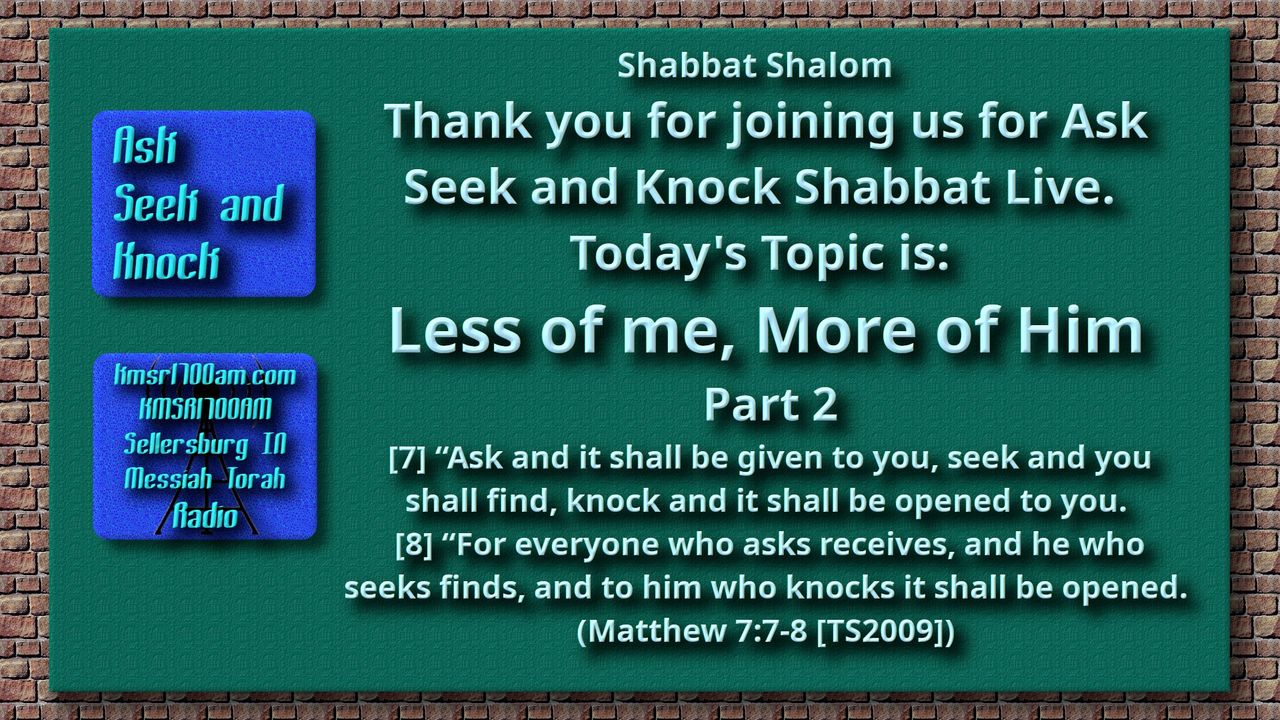 Ask Seek and Knock

kmsr1700am.com
KMSR1700AM
Sellersburg IN
Messiah Torah Radio

Shabbat Shalom

Thank you for joining us for Ask Seek and Knock Shabbat Live.

Today's Topic is:

Less of me, More of Him

Part 2

[7] “Ask and it shall be given to you, seek and you shall find, knock and it shall be opened to you.
[8] “For everyone who asks receives, and he who seeks finds, and to him who knocks it shall be opened.
(Matthew 7:7-8 [TS2009])